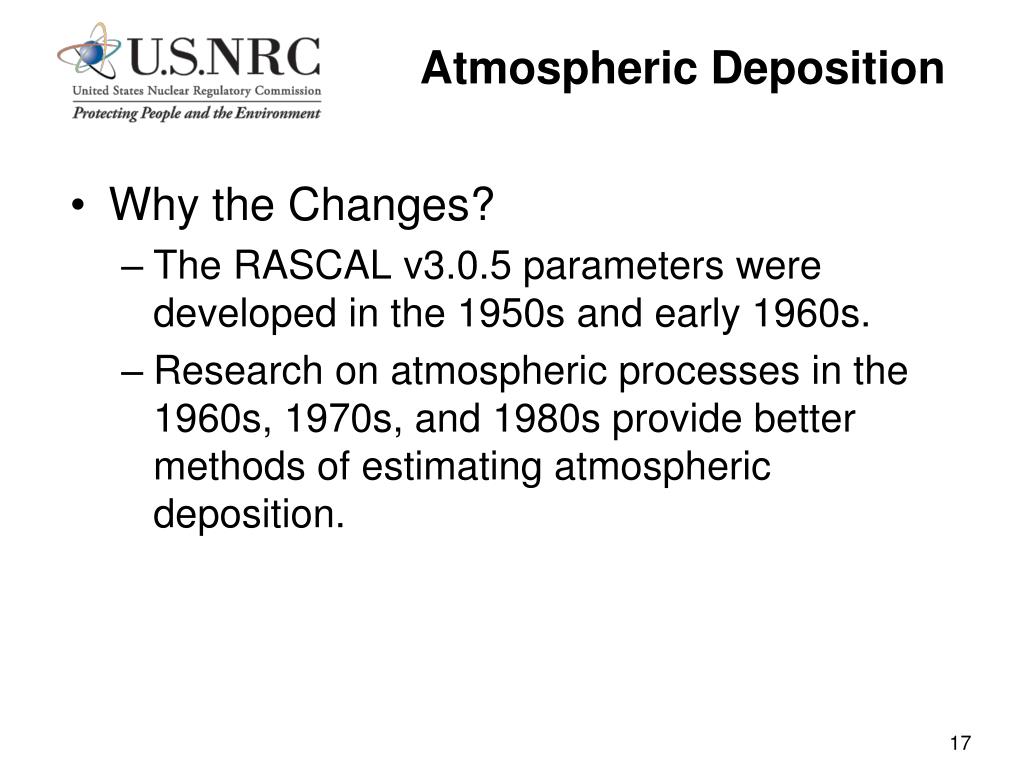 U.S.NRC
United States Nuclear Regulatory Commission
Protecting People and the Environment

Atmospheric Deposition

• Why the Changes?
– The RASCAL v3.0.5 parameters were developed in the 1950s and early 1960s.
– Research on atmospheric processes in the 1960s, 1970s, and 1980s provide better methods of estimating atmospheric deposition.

17